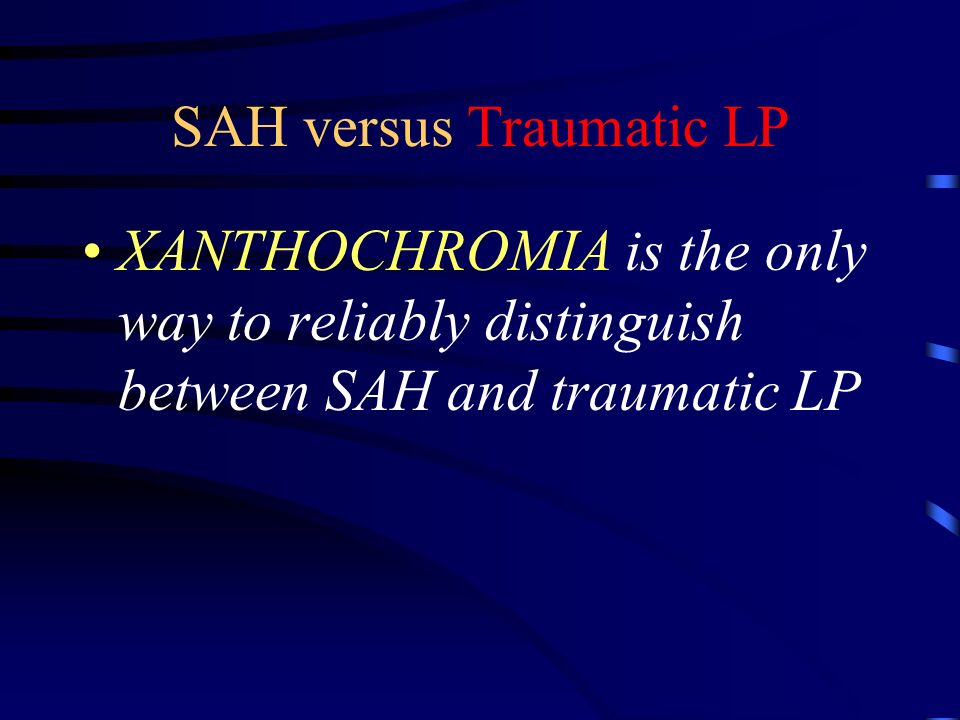 SAH versus Traumatic LP

• XANTHOCHROMIA is the only way to reliably distinguish between SAH and traumatic LP